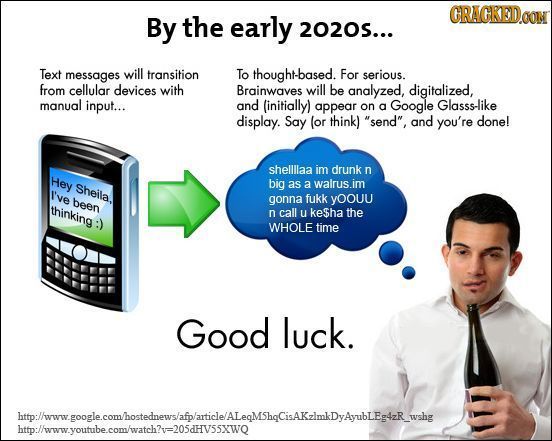 CRACKED.COM

By the early 2020s...

Text messages will transition from cellular devices with manual input...

To thought-based. For serious. Brainwaves will be analyzed, digitalized, and (initially) appear on a Google Glasss-like display. Say (or think) "send", and you're done!

Hey Sheila, I've been thinking :)

shellllaa im drunk n big as a walrus.im gonna fukk yOOUU n call u ke$ha the WHOLE time

Good luck.

http://www.google.com/hostednews/afp/article/ALeqM5hqCisAKzlmkDyAyubLEg4zR_wshg
http://www.youtube.com/watch?v=205dHV55XWQ